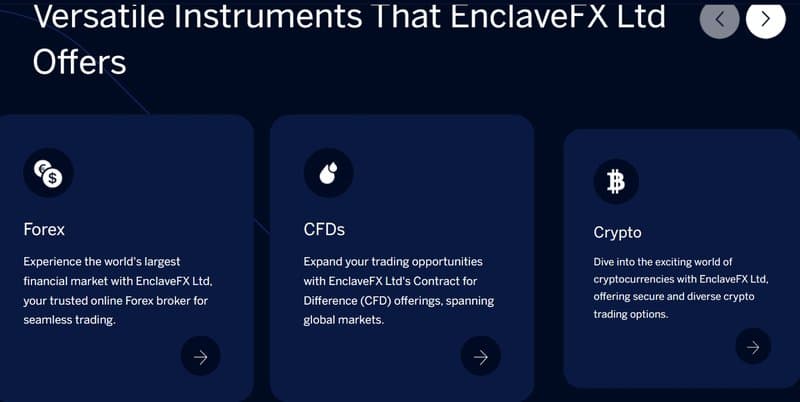 Versatile Instruments That EnclaveFX Ltd Offers

Forex

Experience the world's largest financial market with EnclaveFX Ltd, your trusted online Forex broker for seamless trading.

CFDs

Expand your trading opportunities with EnclaveFX Ltd's Contract for Difference (CFD) offerings, spanning global markets.

Crypto

Dive into the exciting world of cryptocurrencies with EnclaveFX Ltd, offering secure and diverse crypto trading options.